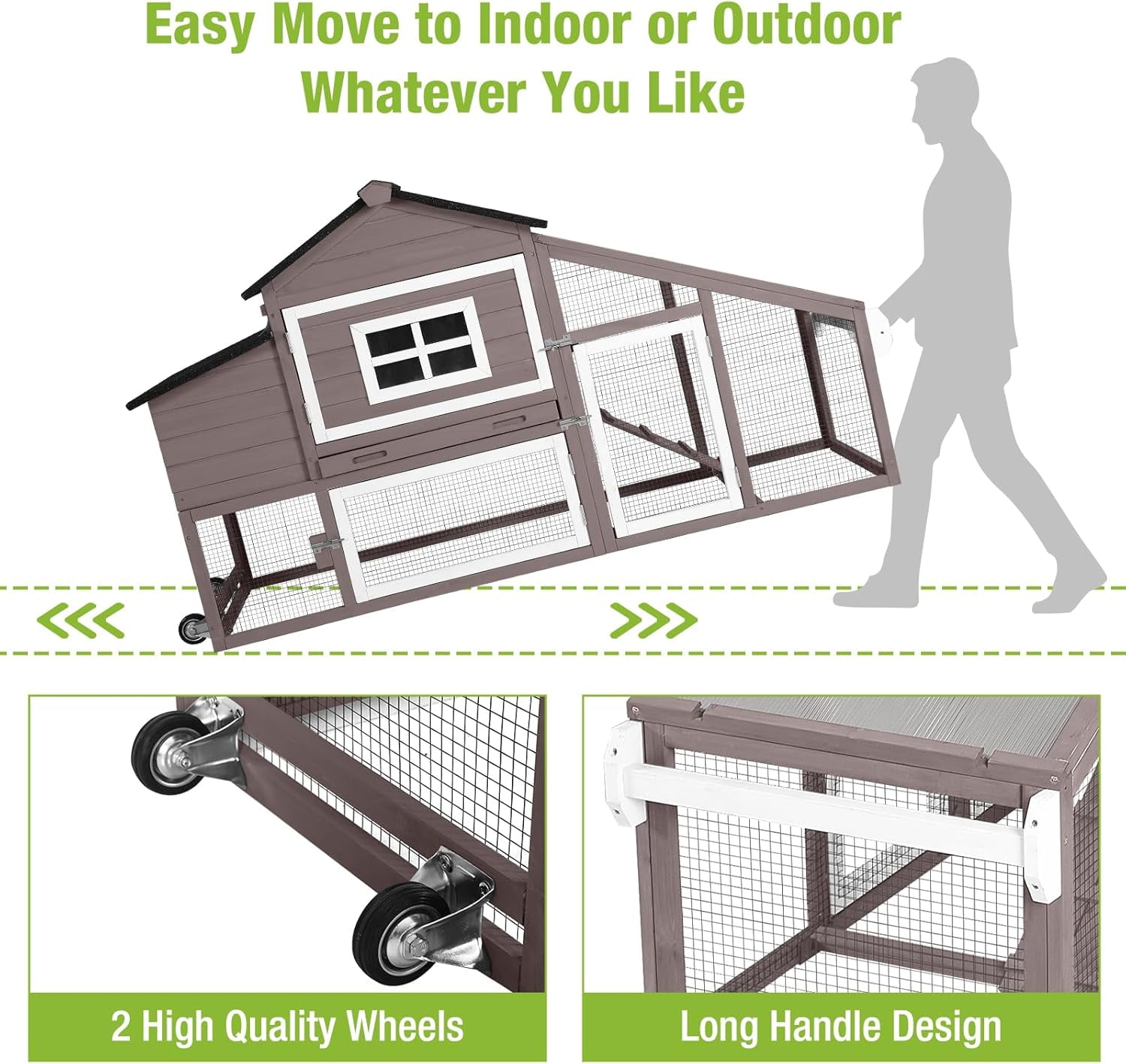 Easy Move to Indoor or Outdoor
Whatever You Like

2 High Quality Wheels

Long Handle Design